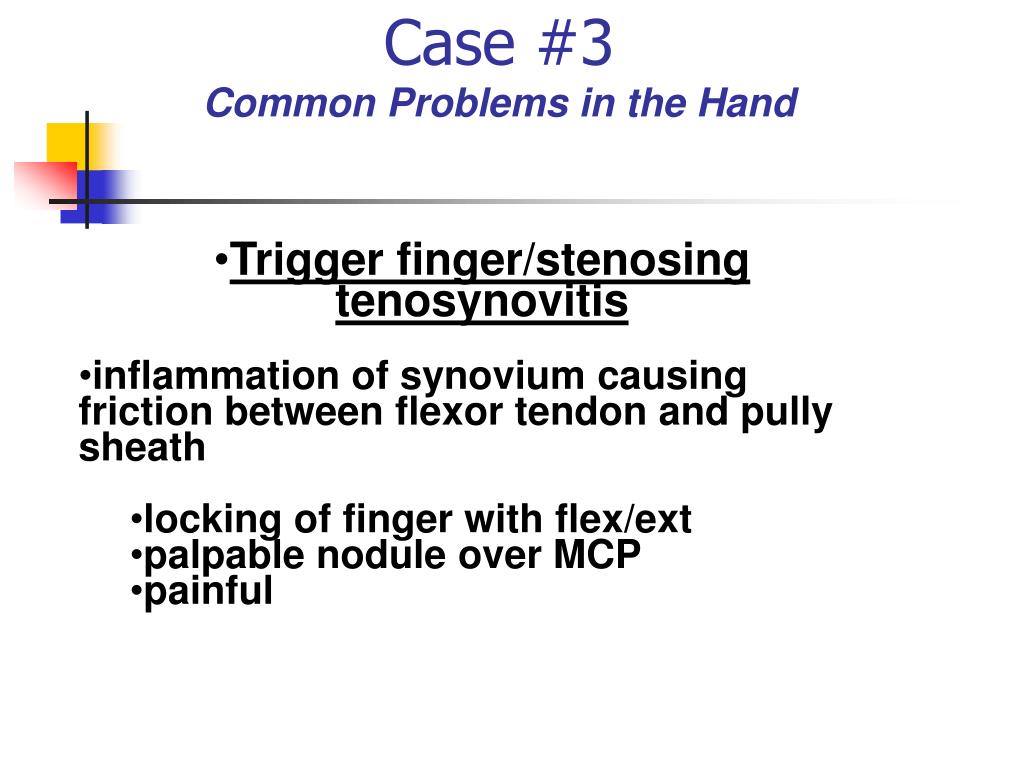 Case #3
Common Problems in the Hand

•Trigger finger/stenosing tenosynovitis

•inflammation of synovium causing friction between flexor tendon and pully sheath

•locking of finger with flex/ext
•palpable nodule over MCP
•painful